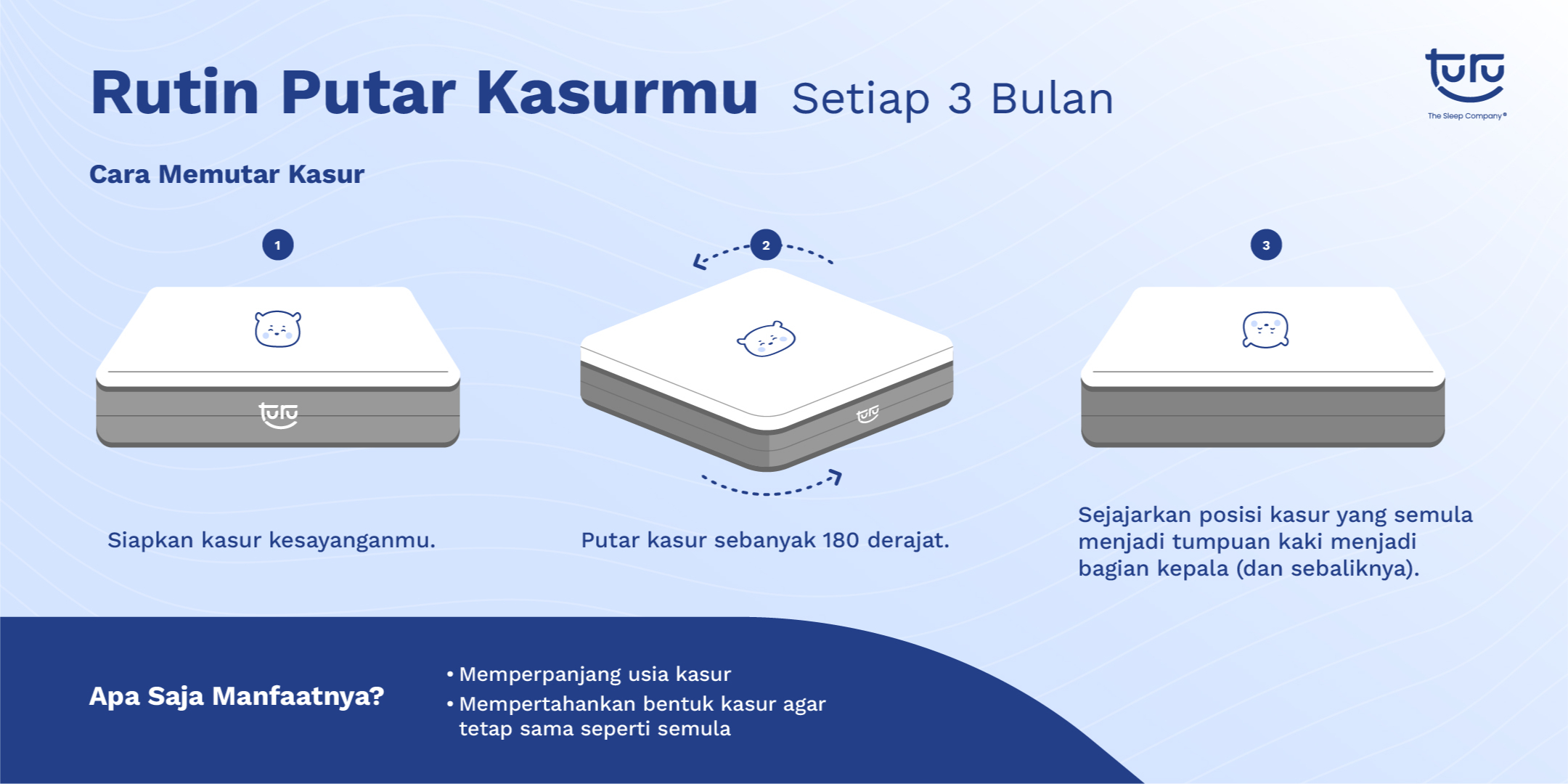 Rutin Putar Kasurmu Setiap 3 Bulan

turu
The Sleep Company®

Cara Memutar Kasur

1

turu

Siapkan kasur kesayanganmu.

2

turu

Putar kasur sebanyak 180 derajat.

3

Sejajarkan posisi kasur yang semula menjadi tumpuan kaki menjadi bagian kepala (dan sebaliknya).

Apa Saja Manfaatnya?

• Memperpanjang usia kasur
• Mempertahankan bentuk kasur agar tetap sama seperti semula